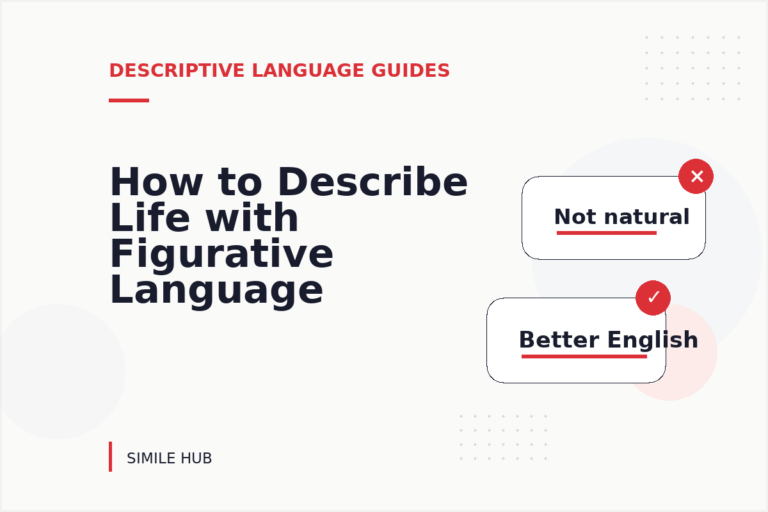 DESCRIPTIVE LANGUAGE GUIDES

How to Describe Life with Figurative Language

✕
Not natural

✓
Better English

SIMILE HUB